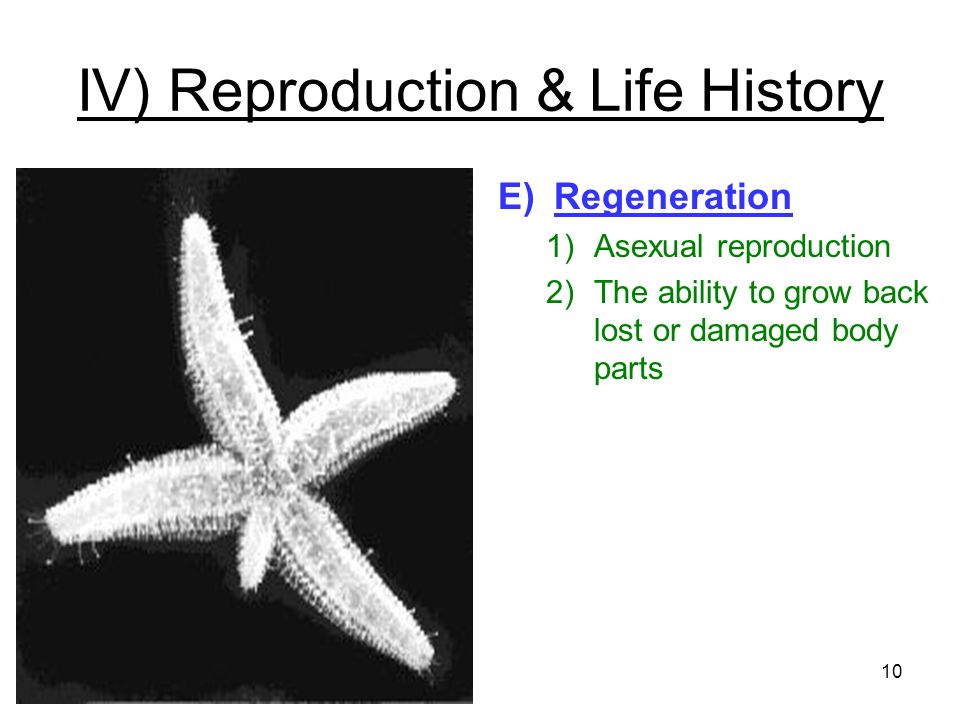 IV) Reproduction & Life History

E) Regeneration

1) Asexual reproduction

2) The ability to grow back lost or damaged body parts

10